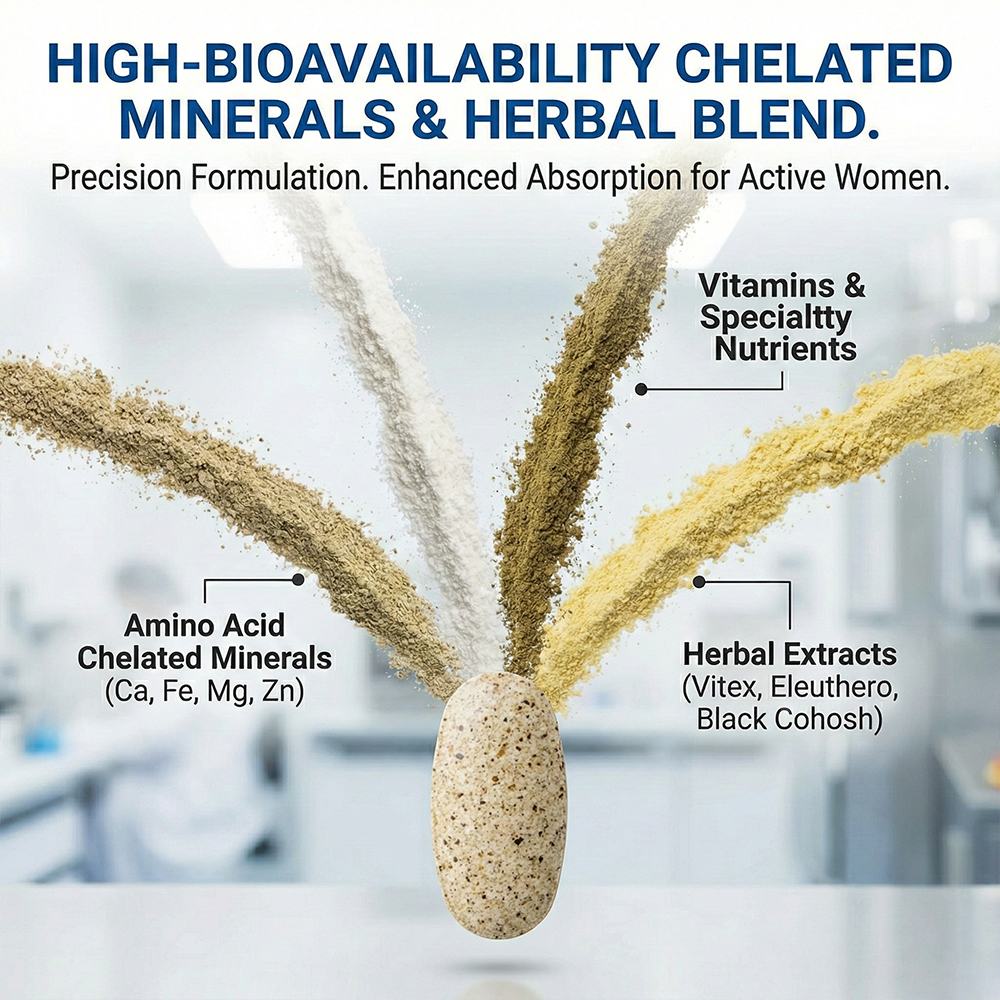 HIGH-BIOAVAILABILITY CHELATED MINERALS & HERBAL BLEND.

Precision Formulation. Enhanced Absorption for Active Women.

Vitamins & Specialtty Nutrients

Amino Acid Chelated Minerals (Ca, Fe, Mg, Zn)

Herbal Extracts (Vitex, Eleuthero, Black Cohosh)